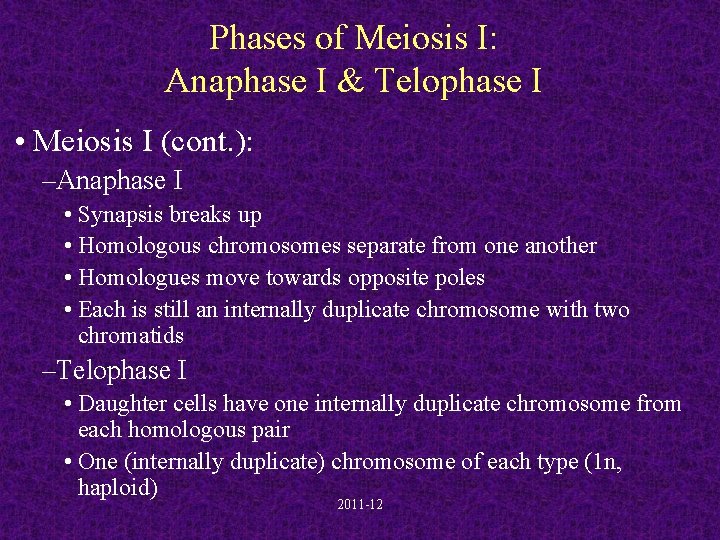 Phases of Meiosis I:
Anaphase I & Telophase I

• Meiosis I (cont.):
–Anaphase I
• Synapsis breaks up
• Homologous chromosomes separate from one another
• Homologues move towards opposite poles
• Each is still an internally duplicate chromosome with two chromatids
–Telophase I
• Daughter cells have one internally duplicate chromosome from each homologous pair
• One (internally duplicate) chromosome of each type (1n, haploid)

2011-12